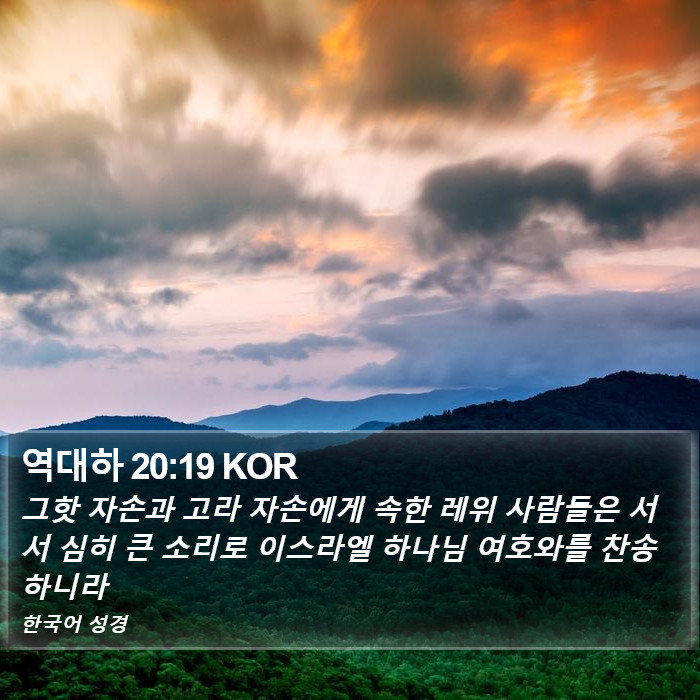 역대하 20:19 KOR

그핫 자손과 고라 자손에게 속한 레위 사람들은 서서 심히 큰 소리로 이스라엘 하나님 여호와를 찬송하니라

한국어 성경